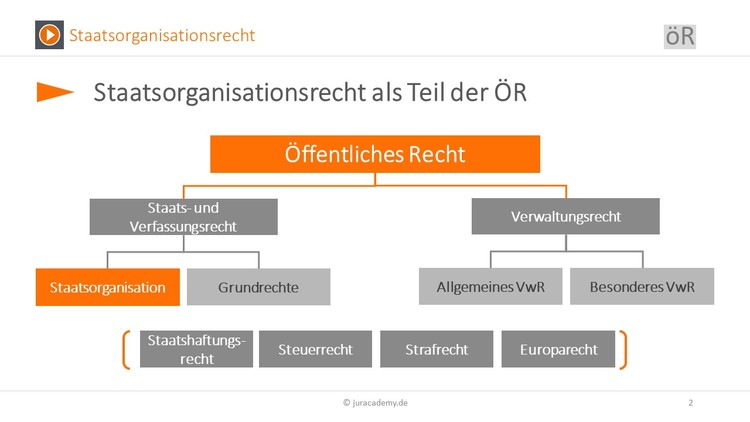 Staatsorganisationsrecht

öR

Staatsorganisationsrecht als Teil der ÖR

Öffentliches Recht

Staats- und Verfassungsrecht

Verwaltungsrecht

Staatsorganisation

Grundrechte

Allgemeines VwR

Besonderes VwR

Staatshaftungsrecht

Steuerrecht

Strafrecht

Europarecht

© juracademy.de

2